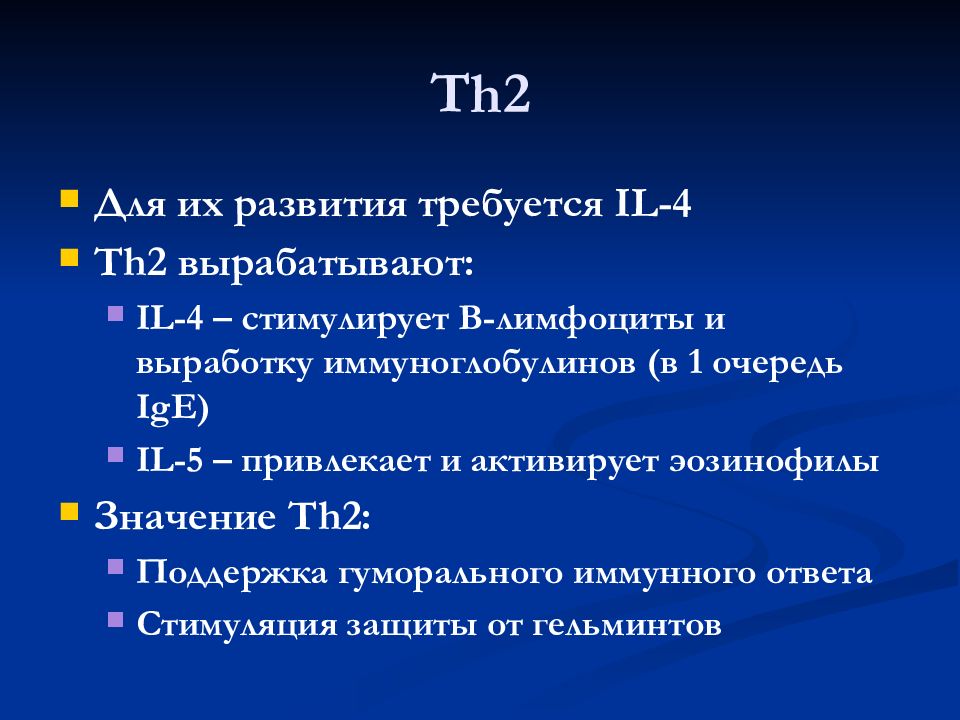 Th2

Для их развития требуется IL-4

Th2 вырабатывают:

IL-4 – стимулирует В-лимфоциты и выработку иммуноглобулинов (в 1 очередь IgE)

IL-5 – привлекает и активирует эозинофилы

Значение Th2:

Поддержка гуморального иммунного ответа

Стимуляция защиты от гельминтов